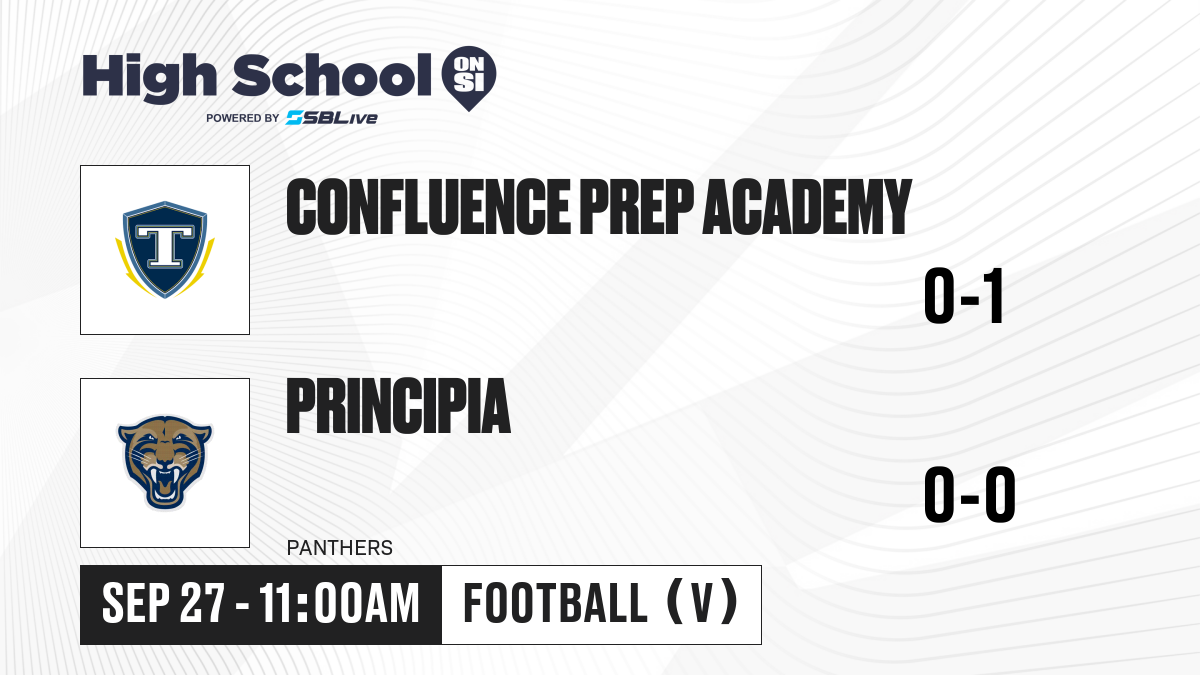 High School ON SI
POWERED BY SBLive

T

CONFLUENCE PREP ACADEMY

0-1

PRINCIPIA

0-0

PANTHERS

SEP 27 - 11:00AM

FOOTBALL (V)